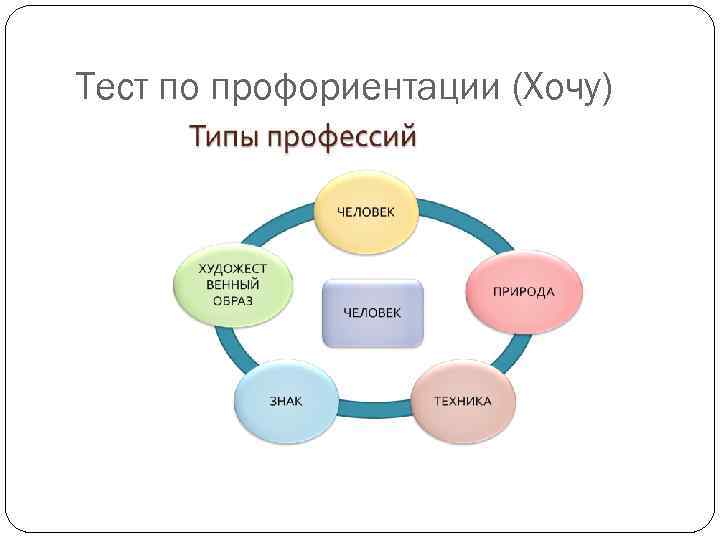 Тест по профориентации (Хочу)

Типы профессий

ЧЕЛОВЕК

ПРИРОДА

ТЕХНИКА

ЗНАК

ХУДОЖЕСТВЕННЫЙ ОБРАЗ

ЧЕЛОВЕК